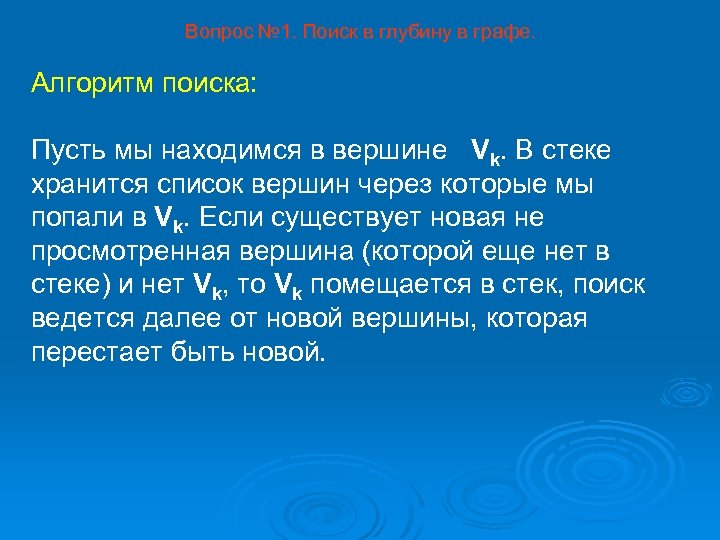 Вопрос №1. Поиск в глубину в графе.

Алгоритм поиска:

Пусть мы находимся в вершине $V_k$. В стеке хранится список вершин через которые мы попали в $V_k$. Если существует новая не просмотренная вершина (которой еще нет в стеке) и нет $V_k$, то $V_k$ помещается в стек, поиск ведется далее от новой вершины, которая перестает быть новой.